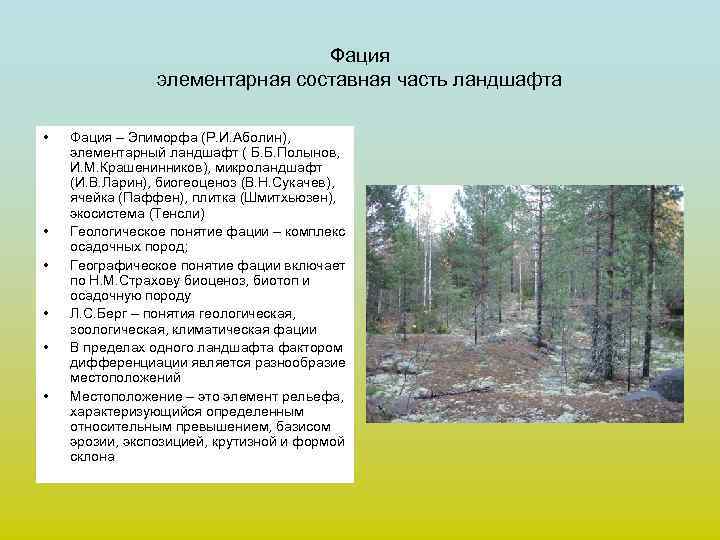 Фация
элементарная составная часть ландшафта

• Фация – Эпиморфа (Р.И.Аболин), элементарный ландшафт ( Б.Б.Полынов, И.М.Крашенинников), микроландшафт (И.В.Ларин), биогеоценоз (В.Н.Сукачев), ячейка (Паффен), плитка (Шмитхьюзен), экосистема (Тенсли)
• Геологическое понятие фации – комплекс осадочных пород;
• Географическое понятие фации включает по Н.М.Страхову биоценоз, биотоп и осадочную породу
• Л.С.Берг – понятия геологическая, зоологическая, климатическая фации
• В пределах одного ландшафта фактором дифференциации является разнообразие местоположений
• Местоположение – это элемент рельефа, характеризующийся определенным относительным превышением, базисом эрозии, экспозицией, крутизной и формой склона